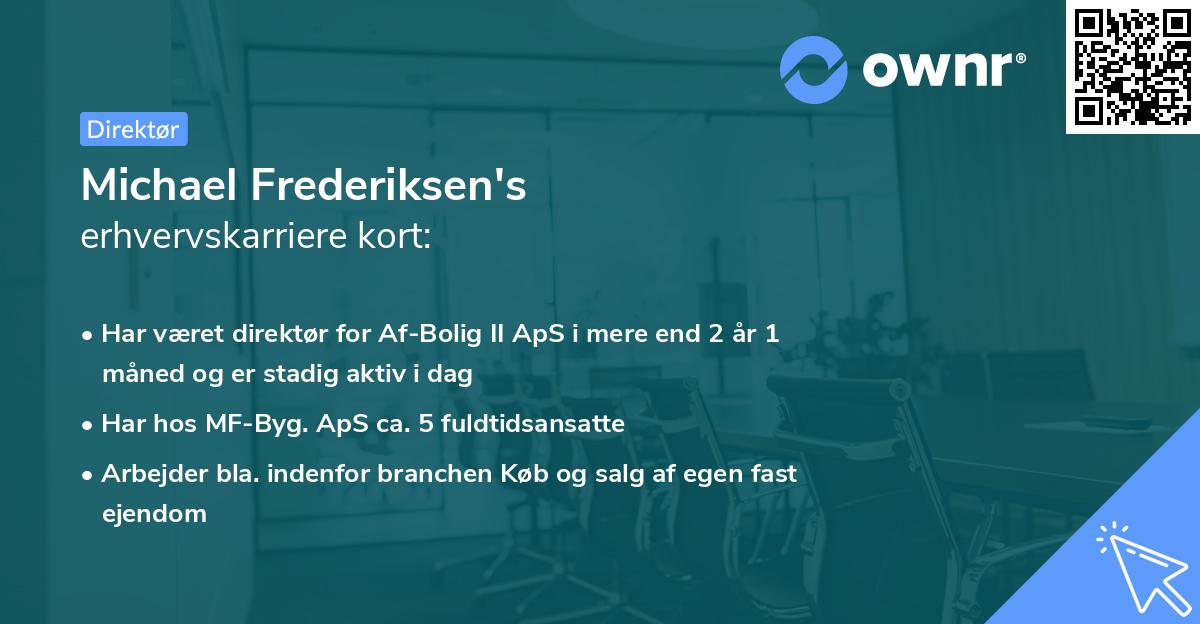 ownr®

Direktør

Michael Frederiksen's
erhvervskarriere kort:

• Har været direktør for Af-Bolig II ApS i mere end 2 år 1 måned og er stadig aktiv i dag
• Har hos MF-Byg. ApS ca. 5 fuldtidsansatte
• Arbejder bla. indenfor branchen Køb og salg af egen fast ejendom